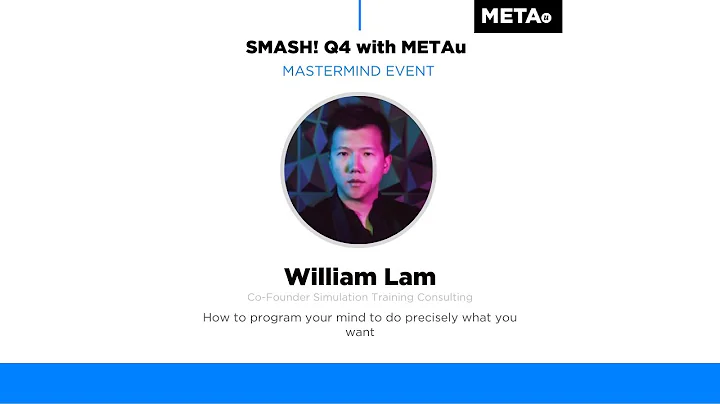 METAu

SMASH! Q4 with METAu

MASTERMIND EVENT

William Lam

Co-Founder Simulation Training Consulting

How to program your mind to do precisely what you want